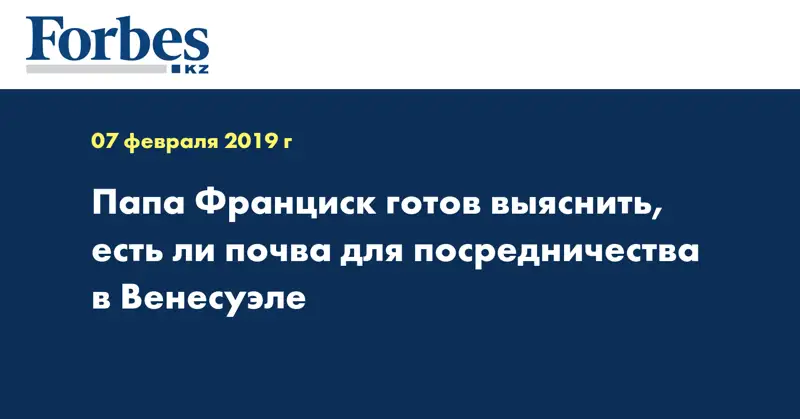 Forbes KZ

07 февраля 2019 г

Папа Франциск готов выяснить, есть ли почва для посредничества в Венесуэле